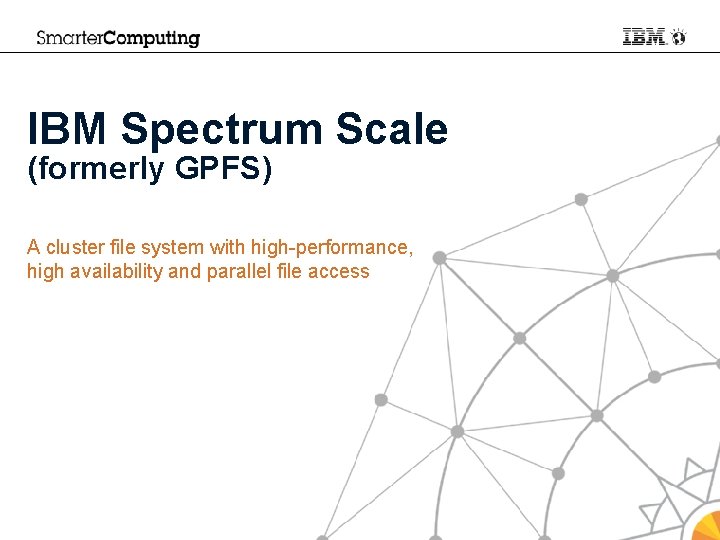 SmarterComputing

IBM

IBM Spectrum Scale
(formerly GPFS)

A cluster file system with high-performance, high availability and parallel file access